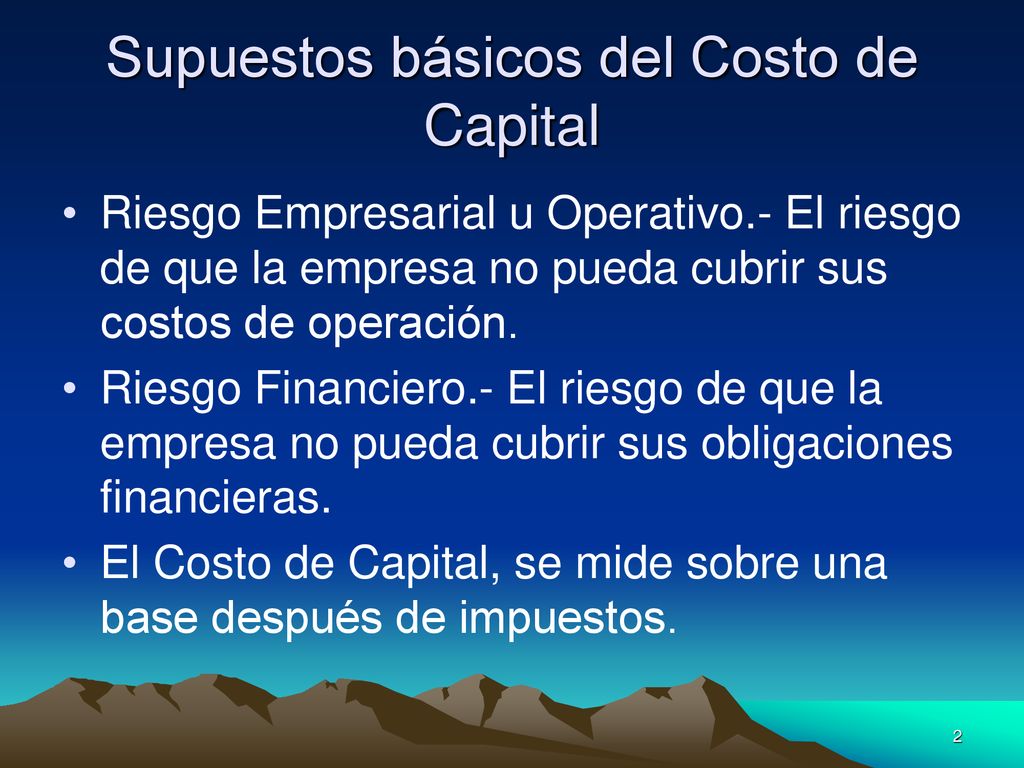 Supuestos básicos del Costo de Capital

• Riesgo Empresarial u Operativo.- El riesgo de que la empresa no pueda cubrir sus costos de operación.

• Riesgo Financiero.- El riesgo de que la empresa no pueda cubrir sus obligaciones financieras.

• El Costo de Capital, se mide sobre una base después de impuestos.

2